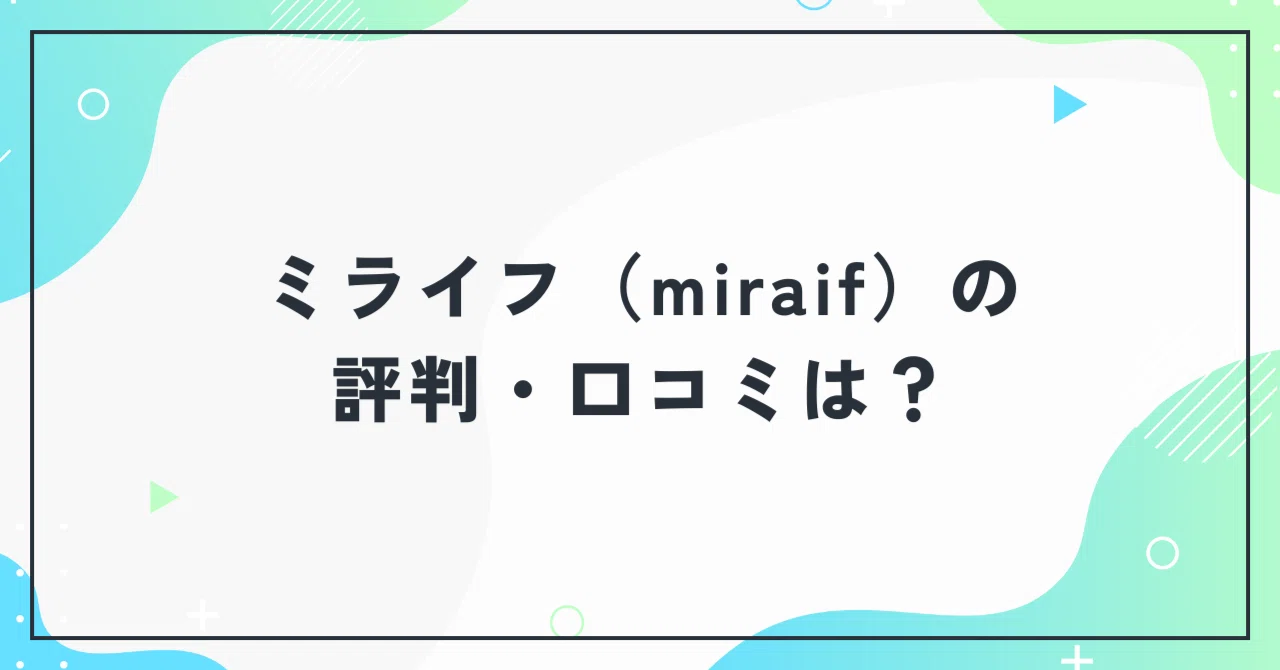 ミライフ（miraif）の
評判・口コミは？